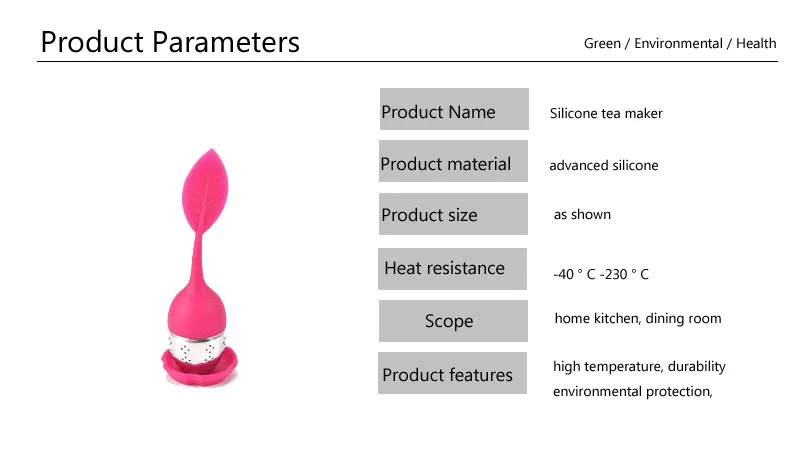 Product Parameters

Green / Environmental / Health

| Product Name | Silicone tea maker |
|---|---|
| Product material | advanced silicone |
| Product size | as shown |
| Heat resistance | -40 ° C -230 ° C |
| Scope | home kitchen, dining room |
| Product features | high temperature, durability environmental protection, |